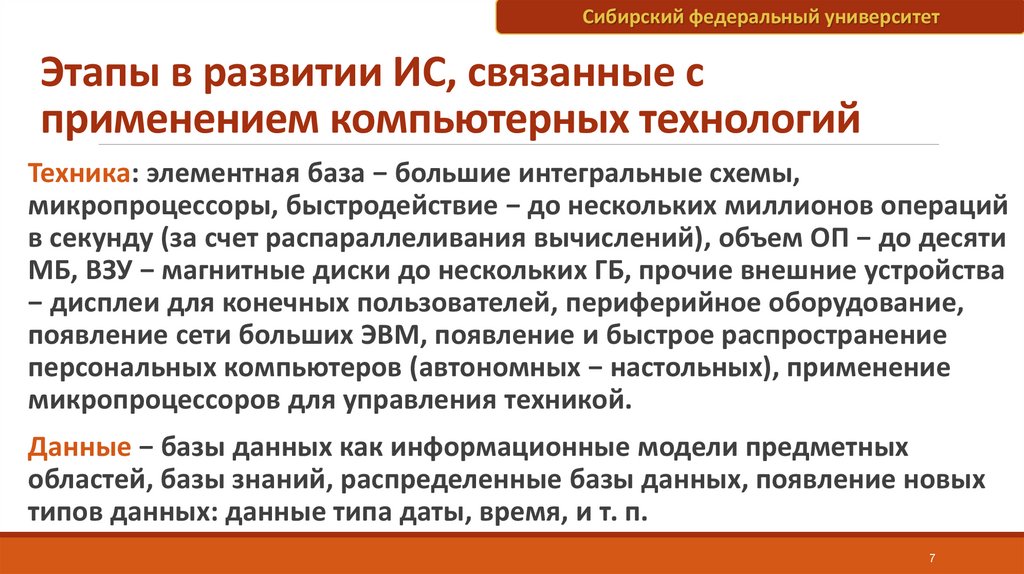 Сибирский федеральный университет

Этапы в развитии ИС, связанные с применением компьютерных технологий

Техника: элементная база − большие интегральные схемы, микропроцессоры, быстродействие − до нескольких миллионов операций в секунду (за счет распараллеливания вычислений), объем ОП − до десяти МБ, ВЗУ − магнитные диски до нескольких ГБ, прочие внешние устройства − дисплеи для конечных пользователей, периферийное оборудование, появление сети больших ЭВМ, появление и быстрое распространение персональных компьютеров (автономных − настольных), применение микропроцессоров для управления техникой.

Данные − базы данных как информационные модели предметных областей, базы знаний, распределенные базы данных, появление новых типов данных: данные типа даты, время, и т. п.

7